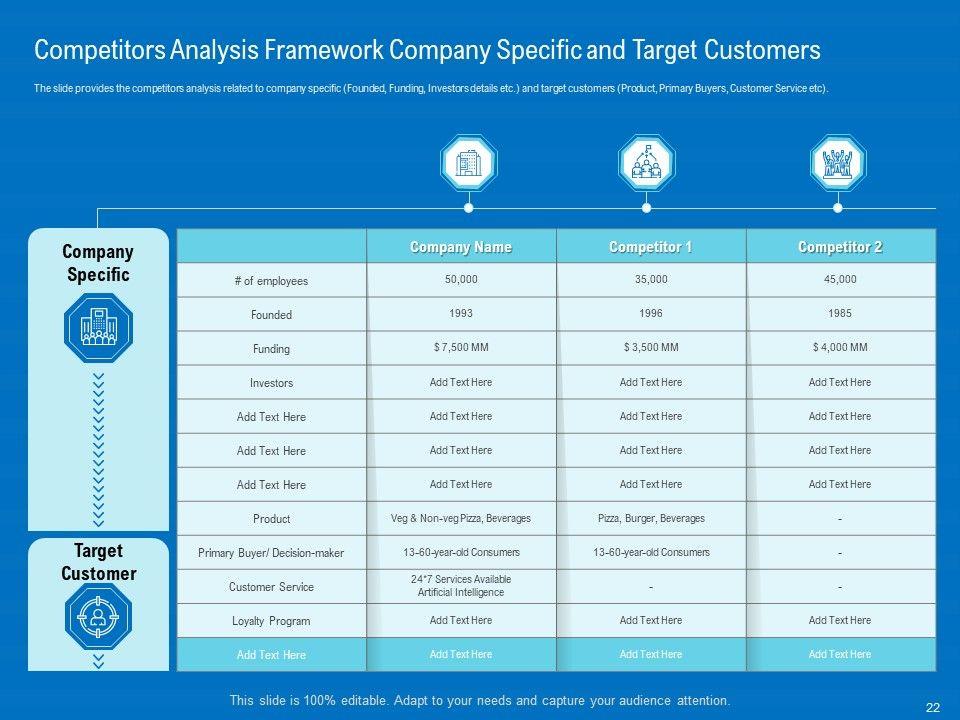 Competitors Analysis Framework Company Specific and Target Customers

The slide provides the competitors analysis related to company specific (Founded, Funding, Investors details etc.) and target customers (Product, Primary Buyers, Customer Service etc).

Company Specific

Target Customer

| | Company Name | Competitor 1 | Competitor 2 |
|---|---|---|---|
| # of employees | 50,000 | 35,000 | 45,000 |
| Founded | 1993 | 1996 | 1985 |
| Funding | $ 7,500 MM | $ 3,500 MM | $ 4,000 MM |
| Investors | Add Text Here | Add Text Here | Add Text Here |
| Add Text Here | Add Text Here | Add Text Here | Add Text Here |
| Add Text Here | Add Text Here | Add Text Here | Add Text Here |
| Add Text Here | Add Text Here | Add Text Here | Add Text Here |
| Product | Veg & Non-veg Pizza, Beverages | Pizza, Burger, Beverages | - |
| Primary Buyer/ Decision-maker | 13-60-year-old Consumers | 13-60-year-old Consumers | - |
| Customer Service | 24*7 Services Available Artificial Intelligence | - | - |
| Loyalty Program | Add Text Here | Add Text Here | Add Text Here |
| Add Text Here | Add Text Here | Add Text Here | Add Text Here |

This slide is 100% editable. Adapt to your needs and capture your audience attention.

22